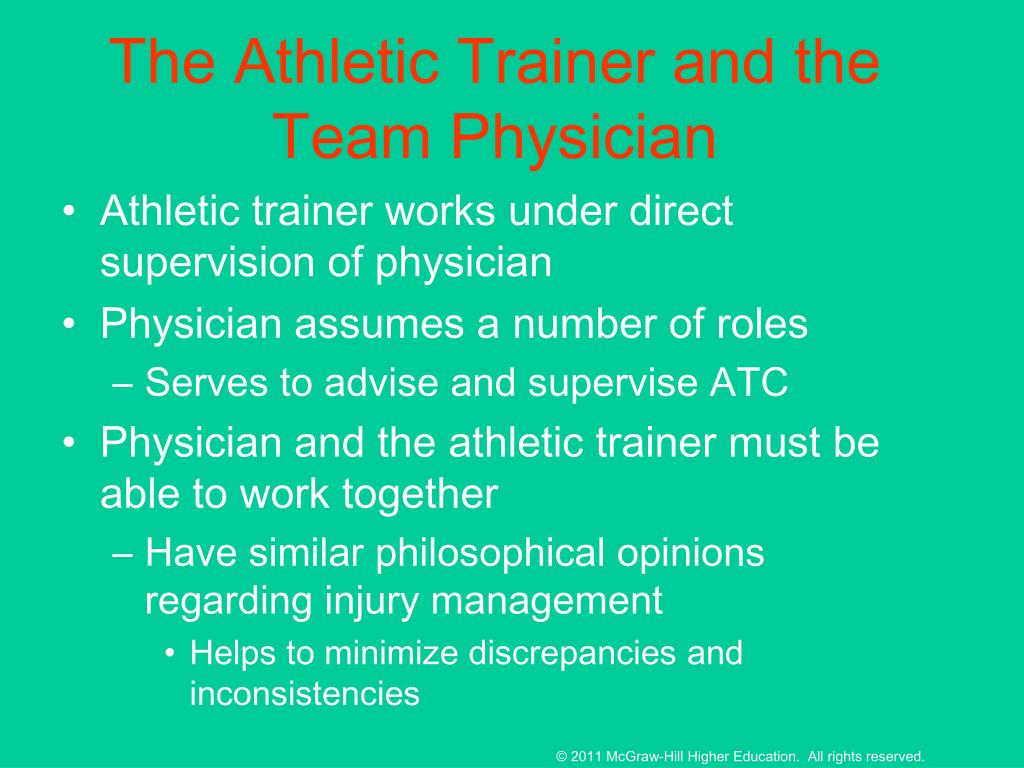 The Athletic Trainer and the Team Physician

• Athletic trainer works under direct supervision of physician
• Physician assumes a number of roles
– Serves to advise and supervise ATC
• Physician and the athletic trainer must be able to work together
– Have similar philosophical opinions regarding injury management
• Helps to minimize discrepancies and inconsistencies

© 2011 McGraw-Hill Higher Education. All rights reserved.